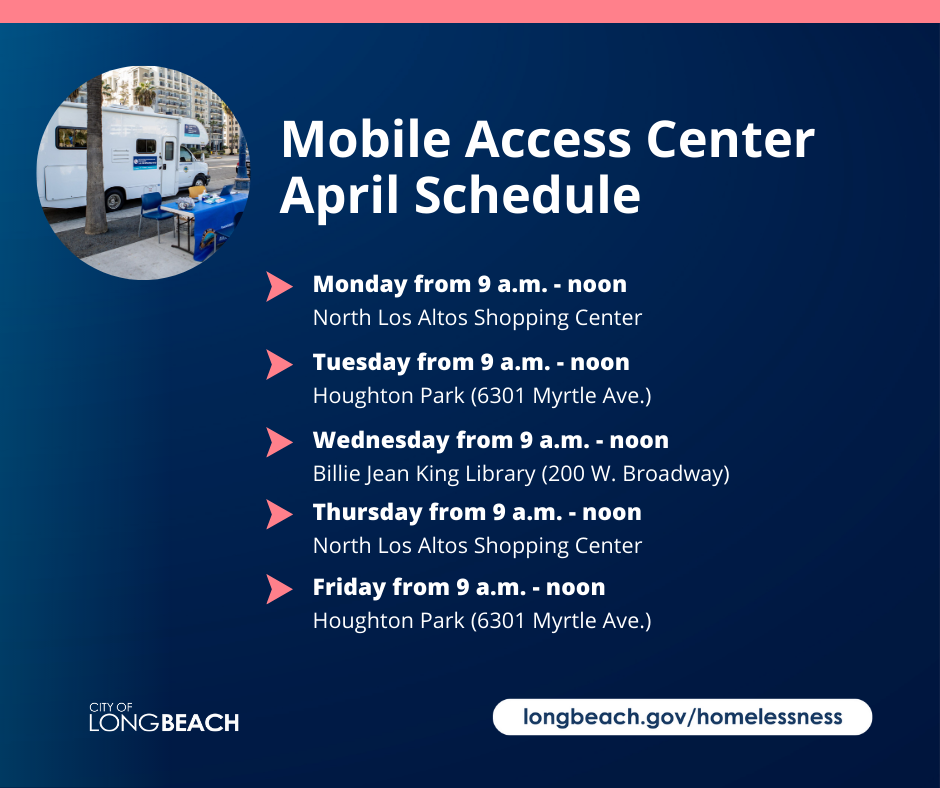 Mobile Access Center April Schedule

Monday from 9 a.m. - noon
North Los Altos Shopping Center

Tuesday from 9 a.m. - noon
Houghton Park (6301 Myrtle Ave.)

Wednesday from 9 a.m. - noon
Billie Jean King Library (200 W. Broadway)

Thursday from 9 a.m. - noon
North Los Altos Shopping Center

Friday from 9 a.m. - noon
Houghton Park (6301 Myrtle Ave.)

CITY OF LONGBEACH

longbeach.gov/homelessness